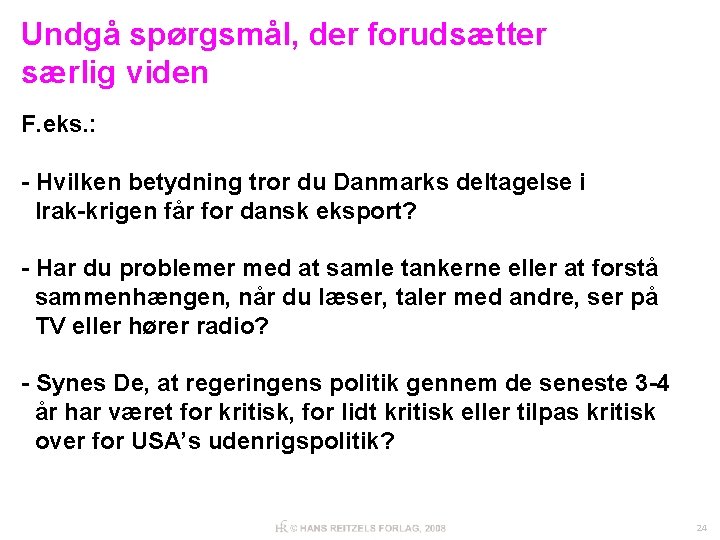 Undgå spørgsmål, der forudsætter særlig viden

F.eks.:

- Hvilken betydning tror du Danmarks deltagelse i Irak-krigen får for dansk eksport?

- Har du problemer med at samle tankerne eller at forstå sammenhængen, når du læser, taler med andre, ser på TV eller hører radio?

- Synes De, at regeringens politik gennem de seneste 3-4 år har været for kritisk, for lidt kritisk eller tilpas kritisk over for USA's udenrigspolitik?

HR © HANS REITZELS FORLAG, 2008

24